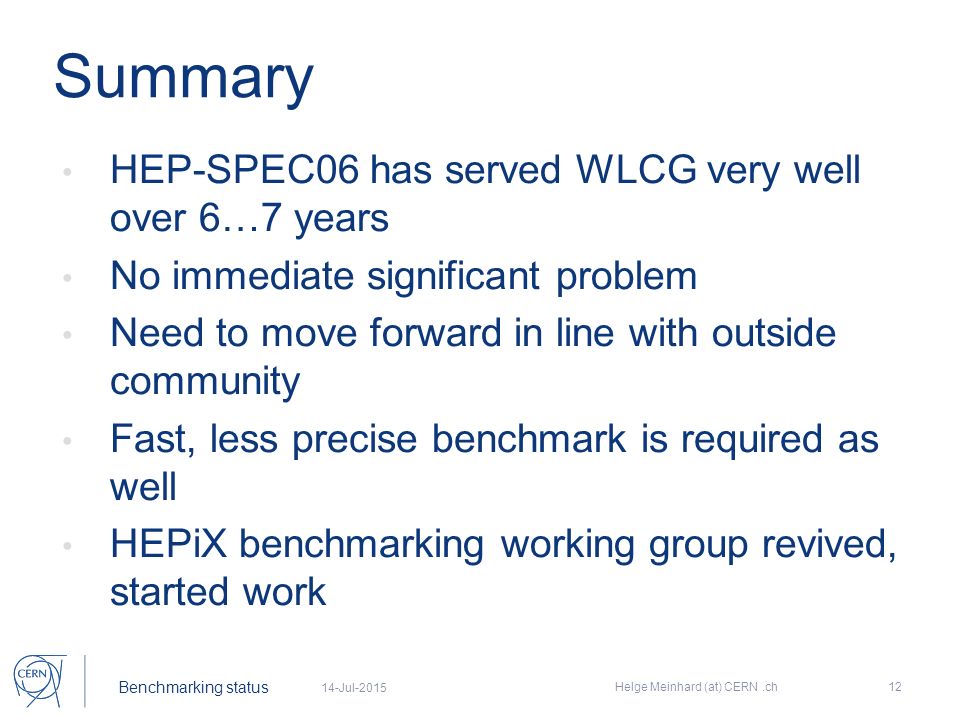 Summary

• HEP-SPEC06 has served WLCG very well over 6…7 years
• No immediate significant problem
• Need to move forward in line with outside community
• Fast, less precise benchmark is required as well
• HEPiX benchmarking working group revived, started work

CERN

Benchmarking status 14-Jul-2015 Helge Meinhard (at) CERN .ch 12